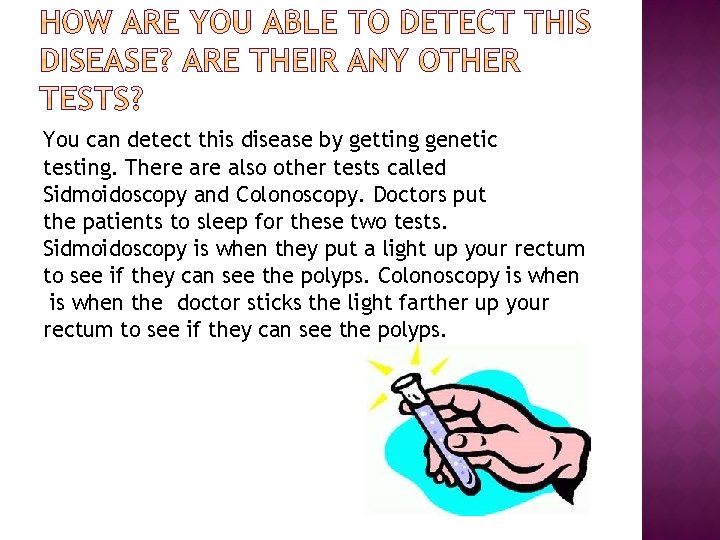 HOW ARE YOU ABLE TO DETECT THIS DISEASE? ARE THEIR ANY OTHER TESTS?

You can detect this disease by getting genetic testing. There are also other tests called Sidmoidoscopy and Colonoscopy. Doctors put the patients to sleep for these two tests. Sidmoidoscopy is when they put a light up your rectum to see if they can see the polyps. Colonoscopy is when is when the doctor sticks the light farther up your rectum to see if they can see the polyps.